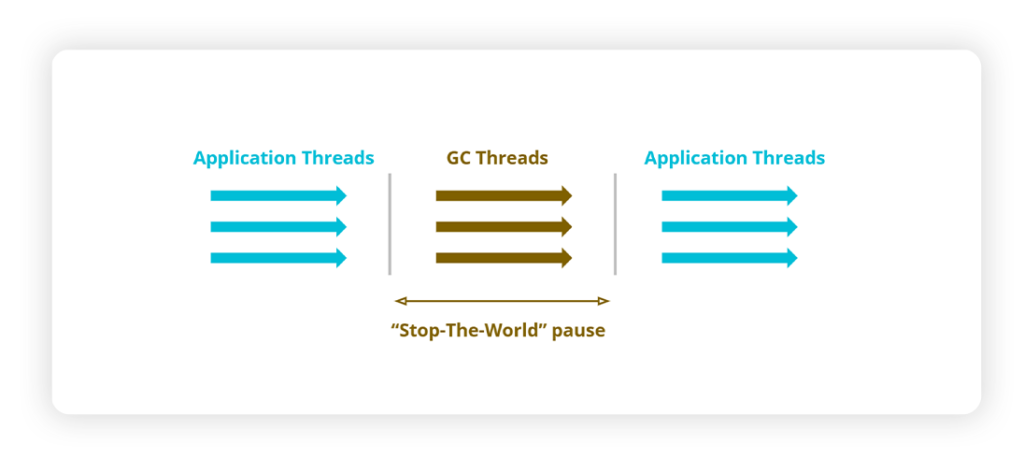 Application Threads

GC Threads

Application Threads

“Stop-The-World” pause